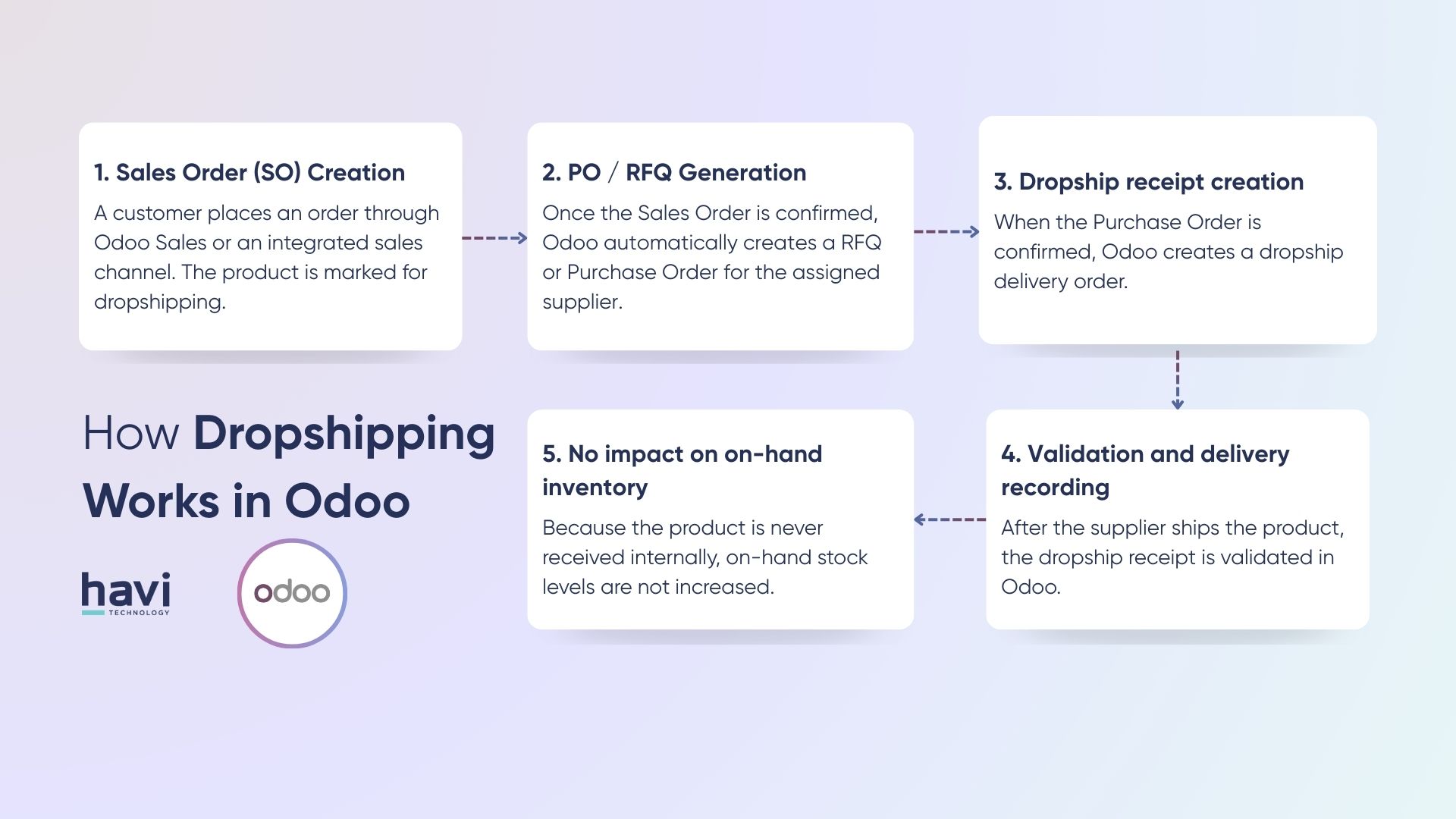 1. Sales Order (SO) Creation

A customer places an order through Odoo Sales or an integrated sales channel. The product is marked for dropshipping.

2. PO / RFQ Generation

Once the Sales Order is confirmed, Odoo automatically creates a RFQ or Purchase Order for the assigned supplier.

3. Dropship receipt creation

When the Purchase Order is confirmed, Odoo creates a dropship delivery order.

4. Validation and delivery recording

After the supplier ships the product, the dropship receipt is validated in Odoo.

5. No impact on on-hand inventory

Because the product is never received internally, on-hand stock levels are not increased.

How Dropshipping Works in Odoo

havi
TECHNOLOGY

odoo